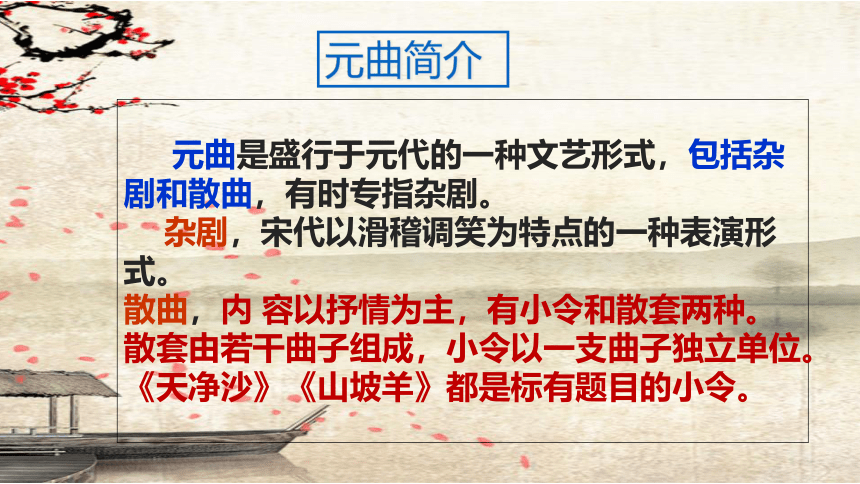 元曲简介

元曲是盛行于元代的一种文艺形式，包括杂剧和散曲，有时专指杂剧。

杂剧，宋代以滑稽调笑为特点的一种表演形式。

散曲，内 容以抒情为主，有小令和散套两种。散套由若干曲子组成，小令以一支曲子独立单位。《天净沙》《山坡羊》都是标有题目的小令。